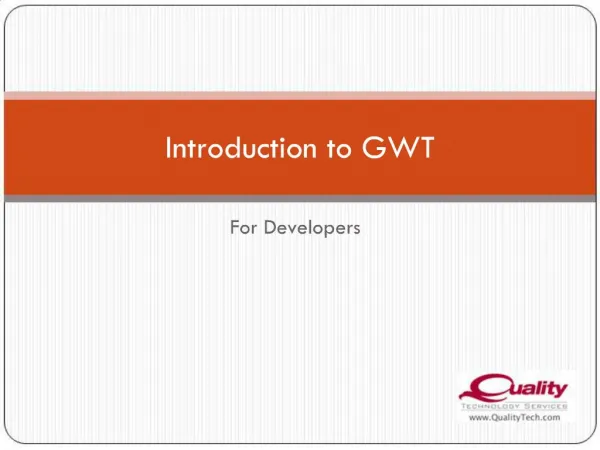 Introduction to GWT

For Developers

Quality
TECHNOLOGY SERVICES
www.QualityTech.com